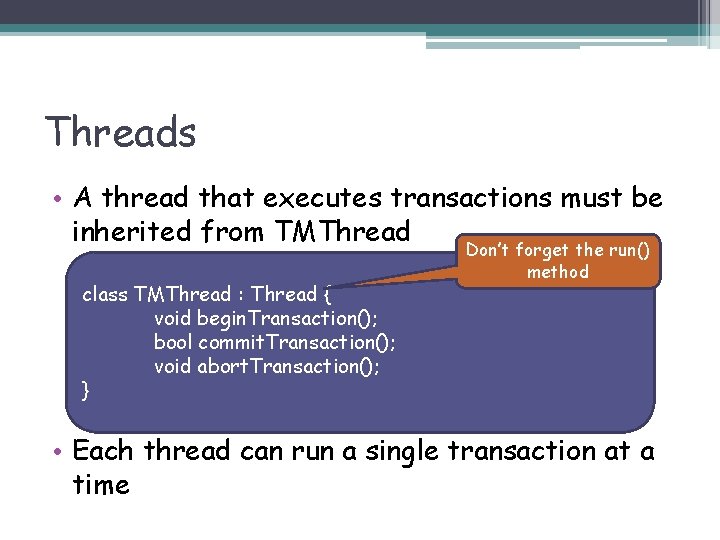 Threads

• A thread that executes transactions must be inherited from TMThread

Don't forget the run() method

class TMThread : Thread {
void beginTransaction();
bool commitTransaction();
void abortTransaction();
}

• Each thread can run a single transaction at a time